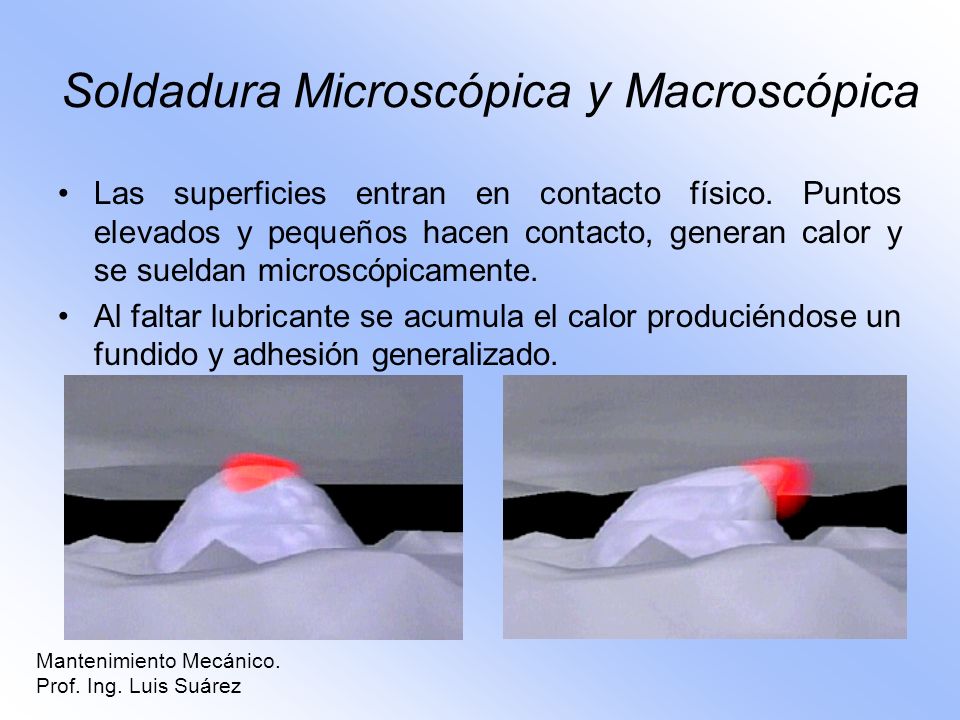 Soldadura Microscópica y Macroscópica

• Las superficies entran en contacto físico. Puntos elevados y pequeños hacen contacto, generan calor y se sueldan microscópicamente.

• Al faltar lubricante se acumula el calor produciéndose un fundido y adhesión generalizado.

Mantenimiento Mecánico.
Prof. Ing. Luis Suárez